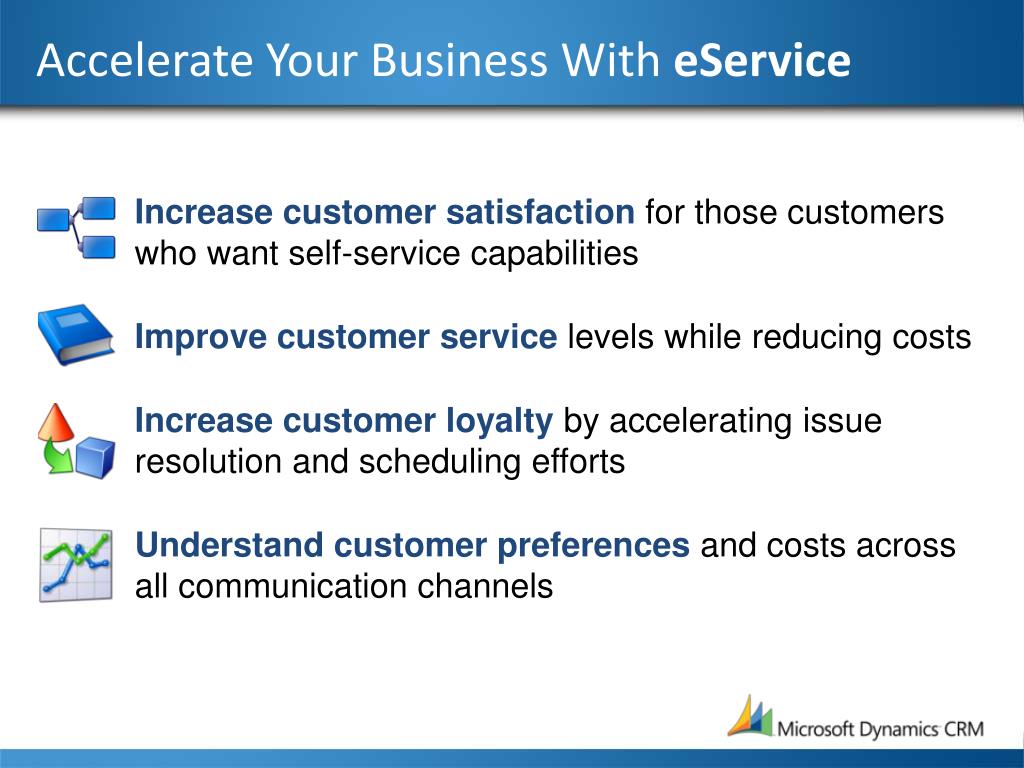 Accelerate Your Business With eService

Increase customer satisfaction for those customers who want self-service capabilities

Improve customer service levels while reducing costs

Increase customer loyalty by accelerating issue resolution and scheduling efforts

Understand customer preferences and costs across all communication channels

Microsoft Dynamics CRM